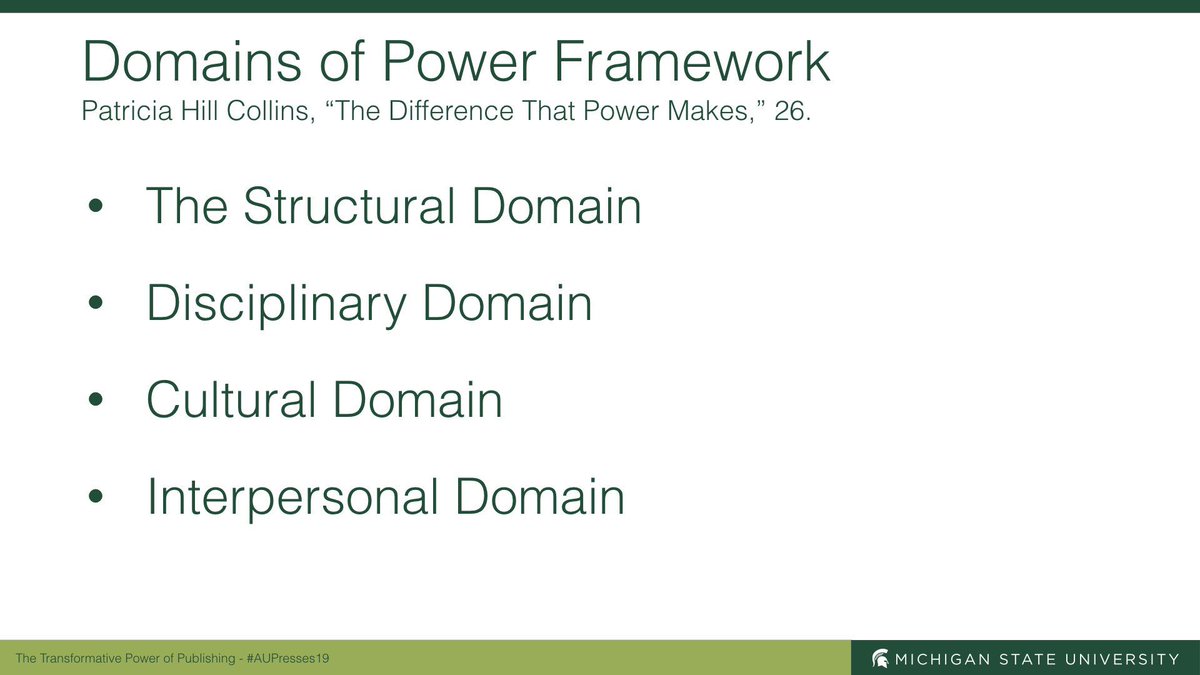 Domains of Power Framework
Patricia Hill Collins, “The Difference That Power Makes,” 26.

• The Structural Domain

• Disciplinary Domain

• Cultural Domain

• Interpersonal Domain

The Transformative Power of Publishing - #AUPresses19

MICHIGAN STATE UNIVERSITY